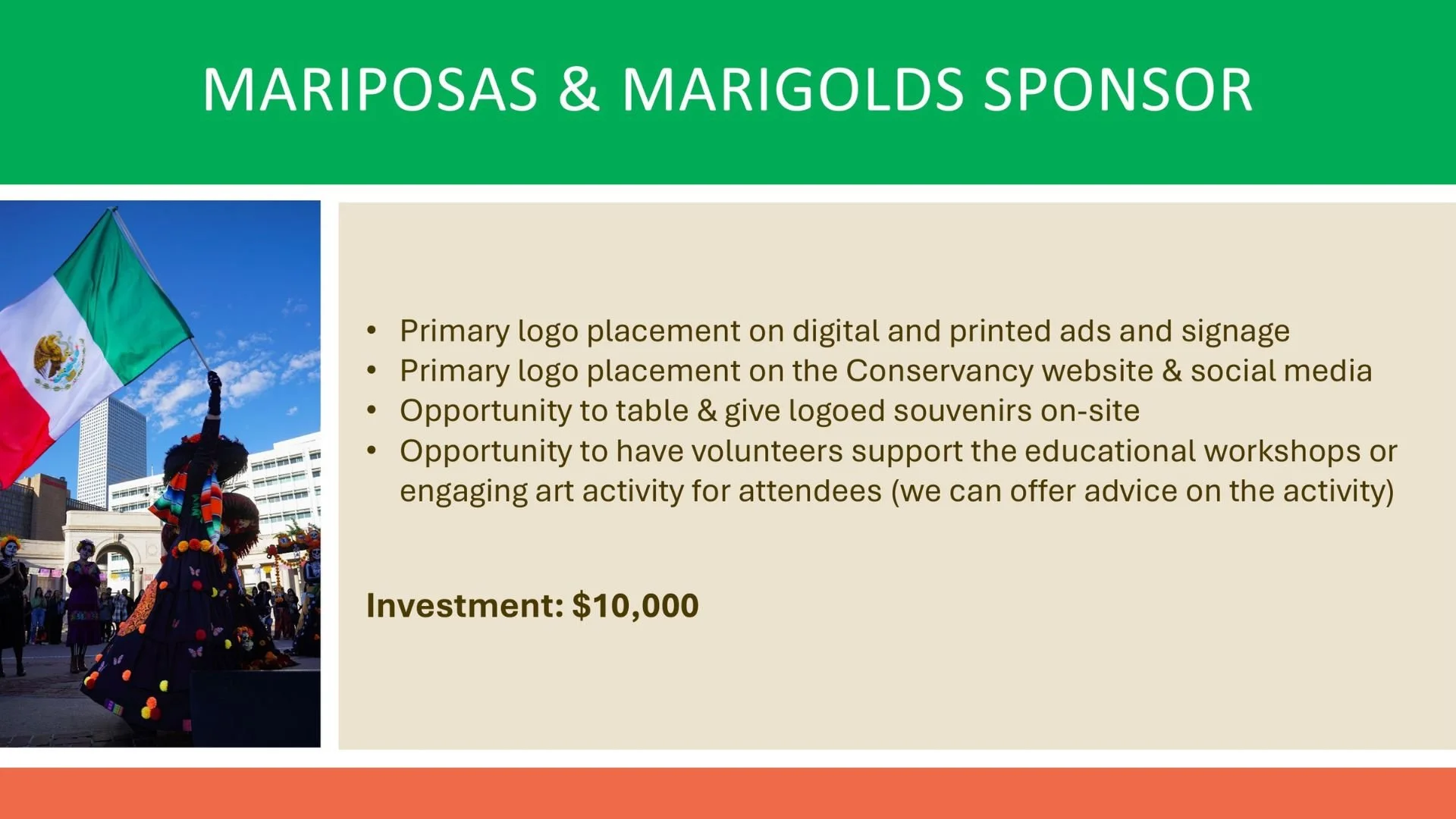 MARIPOSAS & MARIGOLDS SPONSOR

• Primary logo placement on digital and printed ads and signage
• Primary logo placement on the Conservancy website & social media
• Opportunity to table & give logoed souvenirs on-site
• Opportunity to have volunteers support the educational workshops or engaging art activity for attendees (we can offer advice on the activity)

Investment: $10,000